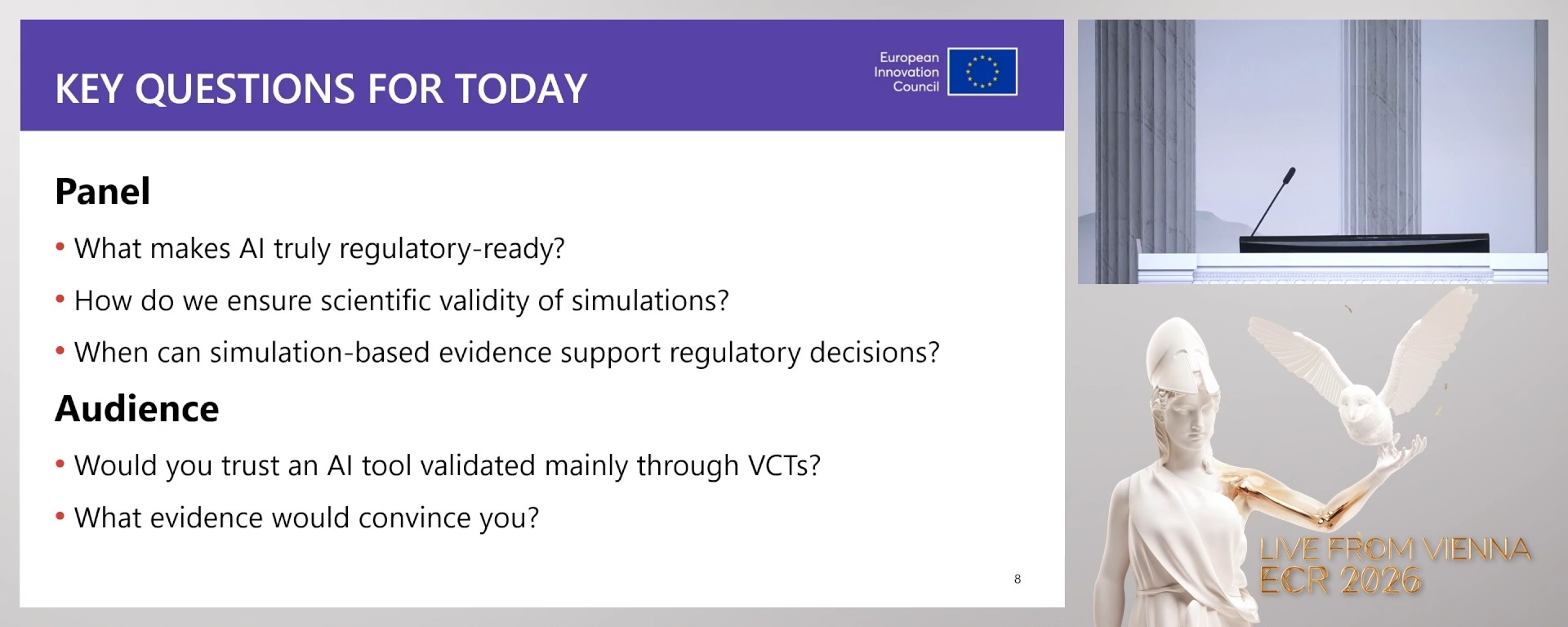 KEY QUESTIONS FOR TODAY

European Innovation Council

Panel

• What makes AI truly regulatory-ready?

• How do we ensure scientific validity of simulations?

• When can simulation-based evidence support regulatory decisions?

Audience

• Would you trust an AI tool validated mainly through VCTs?

• What evidence would convince you?

8

LIVE FROM VIENNA
ECR 2026